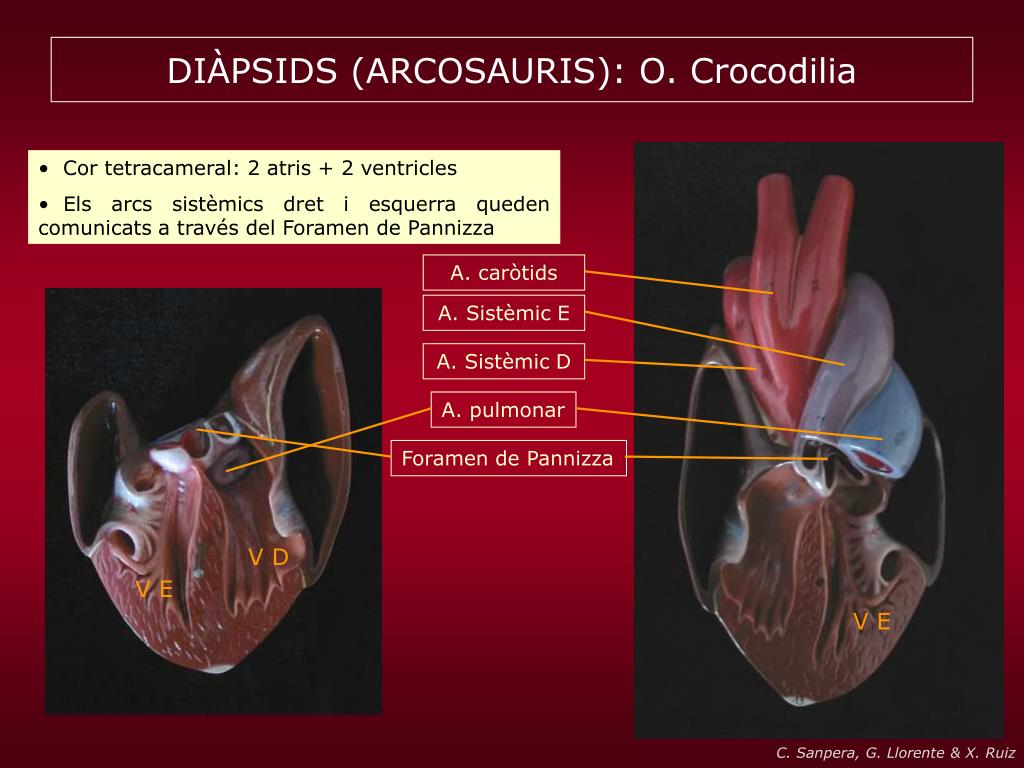 DIÀPSIDS (ARCOSAURIS): O. Crocodilia

• Cor tetracameral: 2 atris + 2 ventricles

• Els arcs sistèmics dret i esquerra queden comunicats a través del Foramen de Pannizza

A. caròtids

A. Sistèmic E

A. Sistèmic D

A. pulmonar

Foramen de Pannizza

V D

V E

V E

C. Sanpera, G. Llorente & X. Ruiz